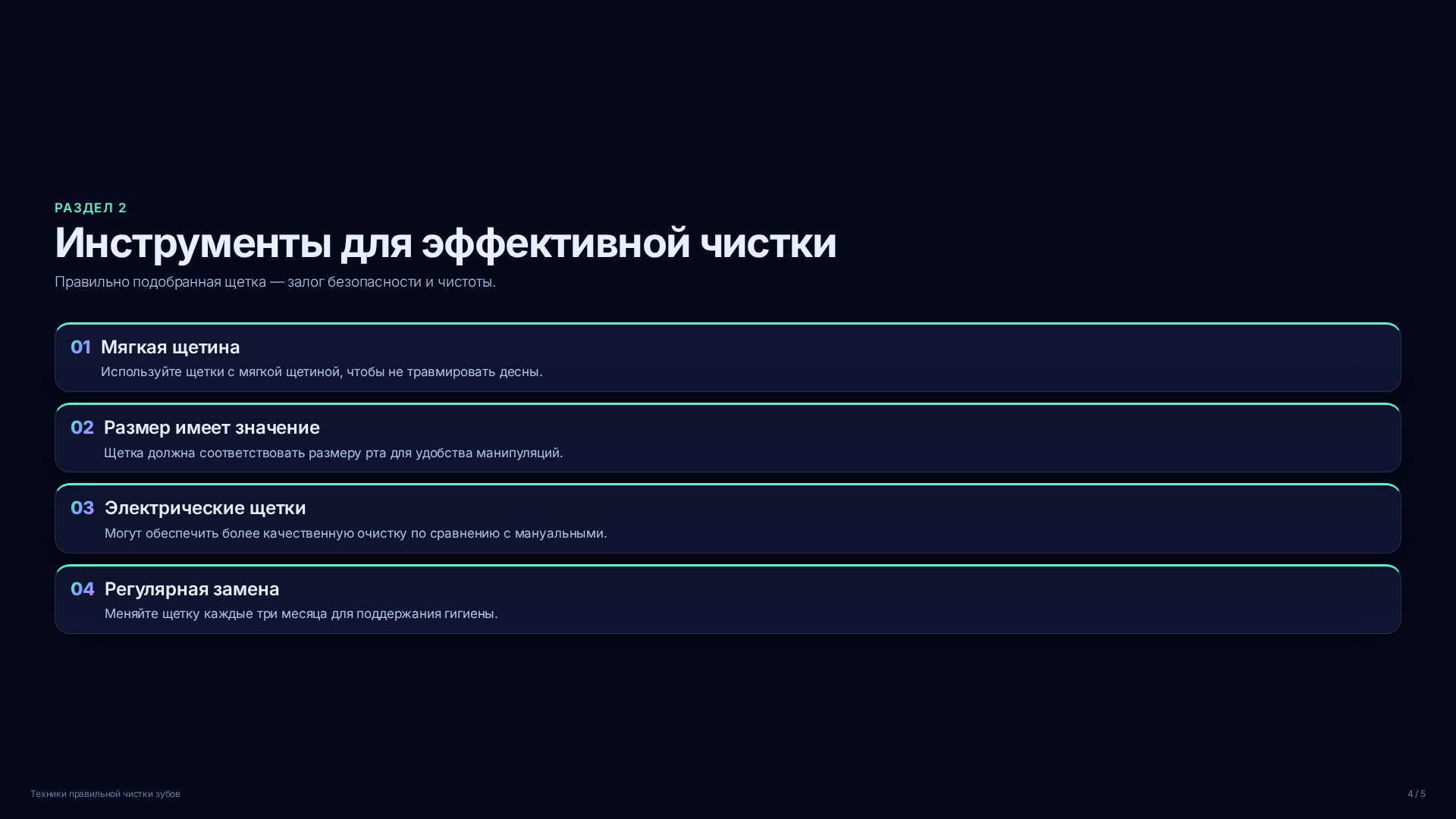 РАЗДЕЛ 2

Инструменты для эффективной чистки

Правильно подобранная щетка — залог безопасности и чистоты.

01 Мягкая щетина
Используйте щетки с мягкой щетиной, чтобы не травмировать десны.

02 Размер имеет значение
Щетка должна соответствовать размеру рта для удобства манипуляций.

03 Электрические щетки
Могут обеспечить более качественную очистку по сравнению с мануальными.

04 Регулярная замена
Меняйте щетку каждые три месяца для поддержания гигиены.

Техники правильной чистки зубов

4 / 5